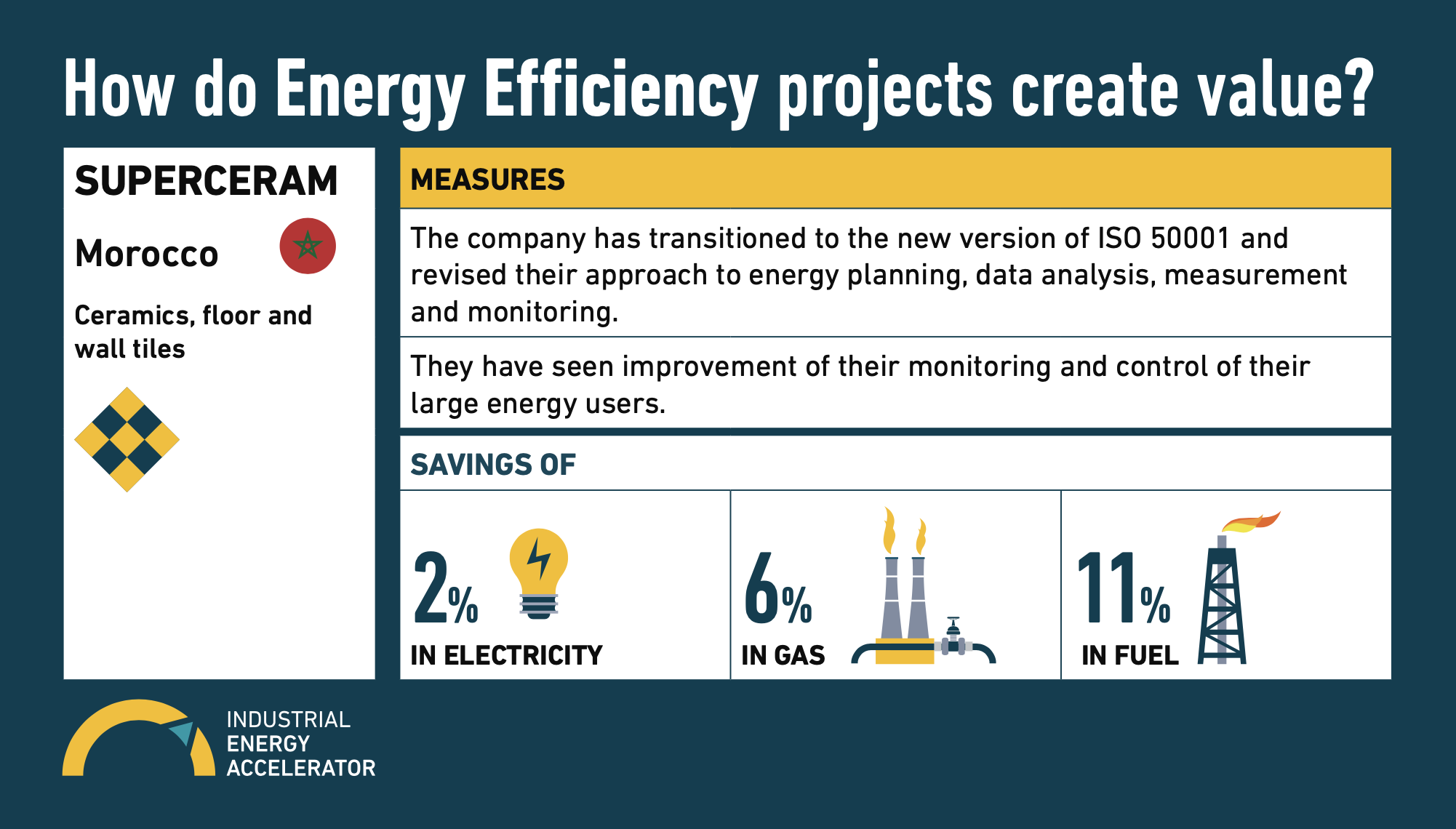 How do Energy Efficiency projects create value?

SUPERCERAM

Morocco

Ceramics, floor and wall tiles

MEASURES

The company has transitioned to the new version of ISO 50001 and revised their approach to energy planning, data analysis, measurement and monitoring.

They have seen improvement of their monitoring and control of their large energy users.

SAVINGS OF

2%
IN ELECTRICITY

6%
IN GAS

11%
IN FUEL

INDUSTRIAL
ENERGY
ACCELERATOR